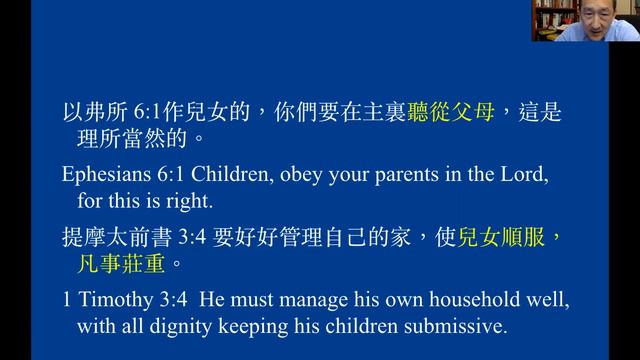 以弗所 6:1作兒女的，你們要在主裏聽從父母，這是理所當然的。

Ephesians 6:1 Children, obey your parents in the Lord, for this is right.

提摩太前書 3:4 要好好管理自己的家，使兒女順服，凡事莊重。

1 Timothy 3:4 He must manage his own household well, with all dignity keeping his children submissive.